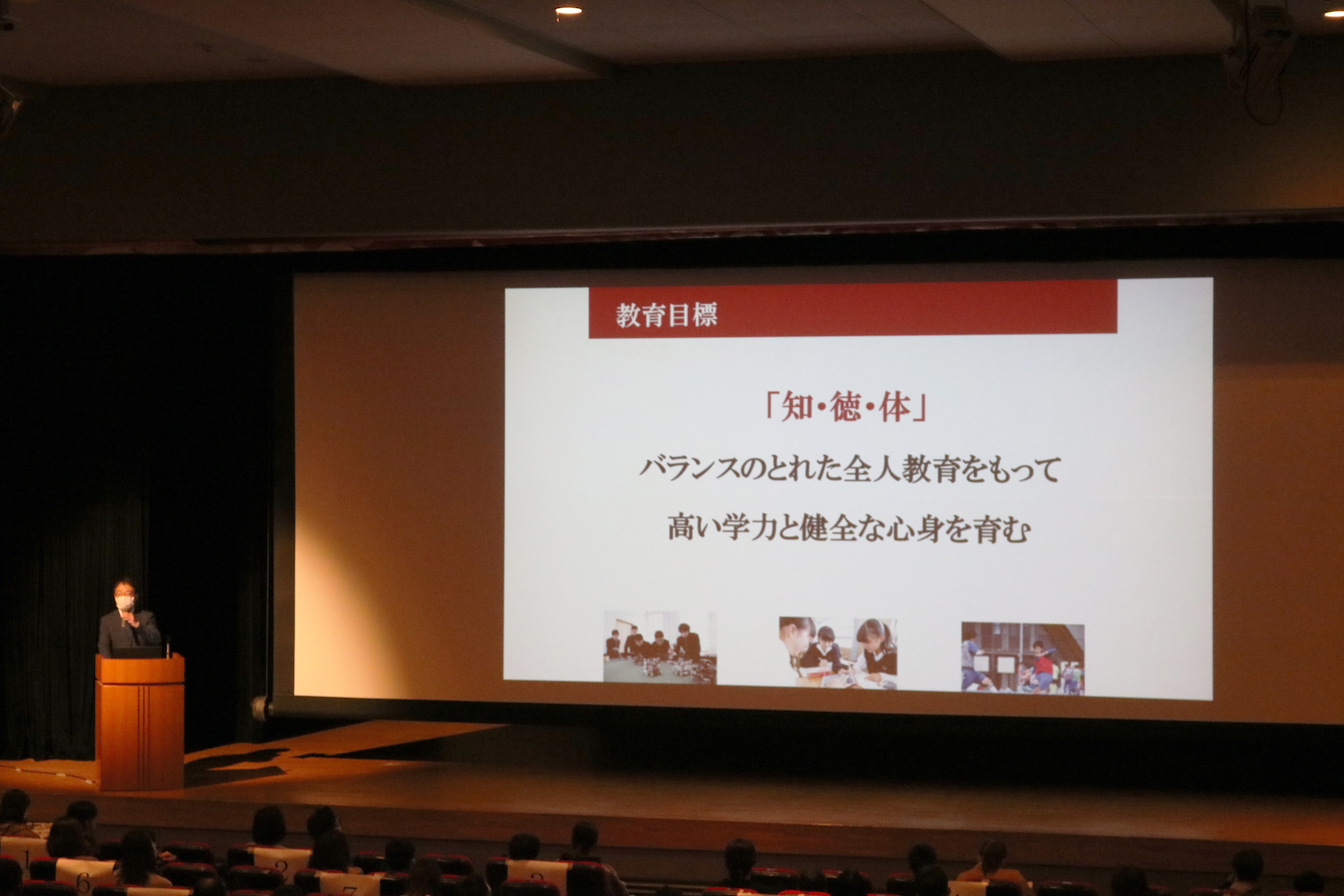 教育目標

「知・徳・体」

バランスのとれた全人教育をもって

高い学力と健全な心身を育む